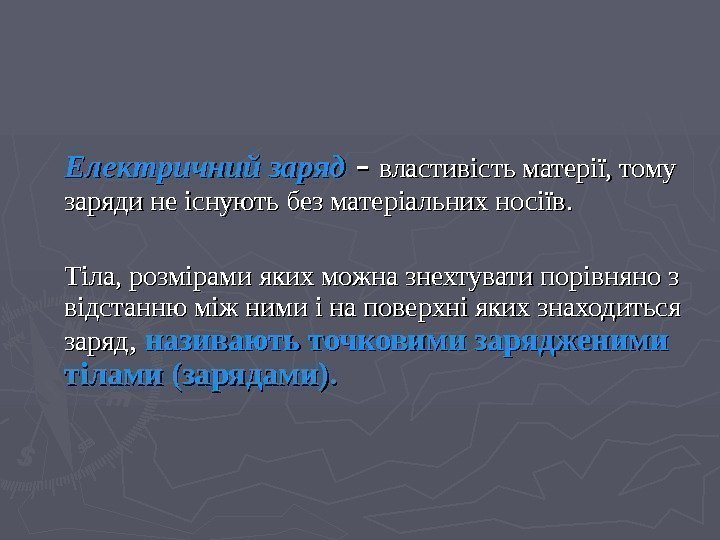 Електричний заряд - властивість матерії, тому заряди не існують без матеріальних носіїв.

Тіла, розмірами яких можна знехтувати порівняно з відстанню між ними і на поверхні яких знаходиться заряд, називають точковими зарядженими тілами (зарядами).